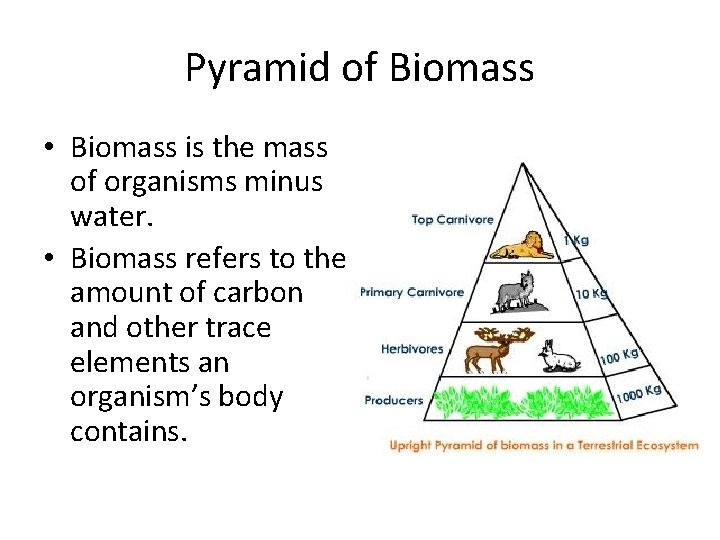 Pyramid of Biomass

• Biomass is the mass of organisms minus water.
• Biomass refers to the amount of carbon and other trace elements an organism's body contains.

Top Carnivore
1 Kg
Primary Carnivore
10 Kg
Herbivores
100 Kg
Producers
1000 Kg

Upright Pyramid of biomass in a Terrestrial Ecosystem